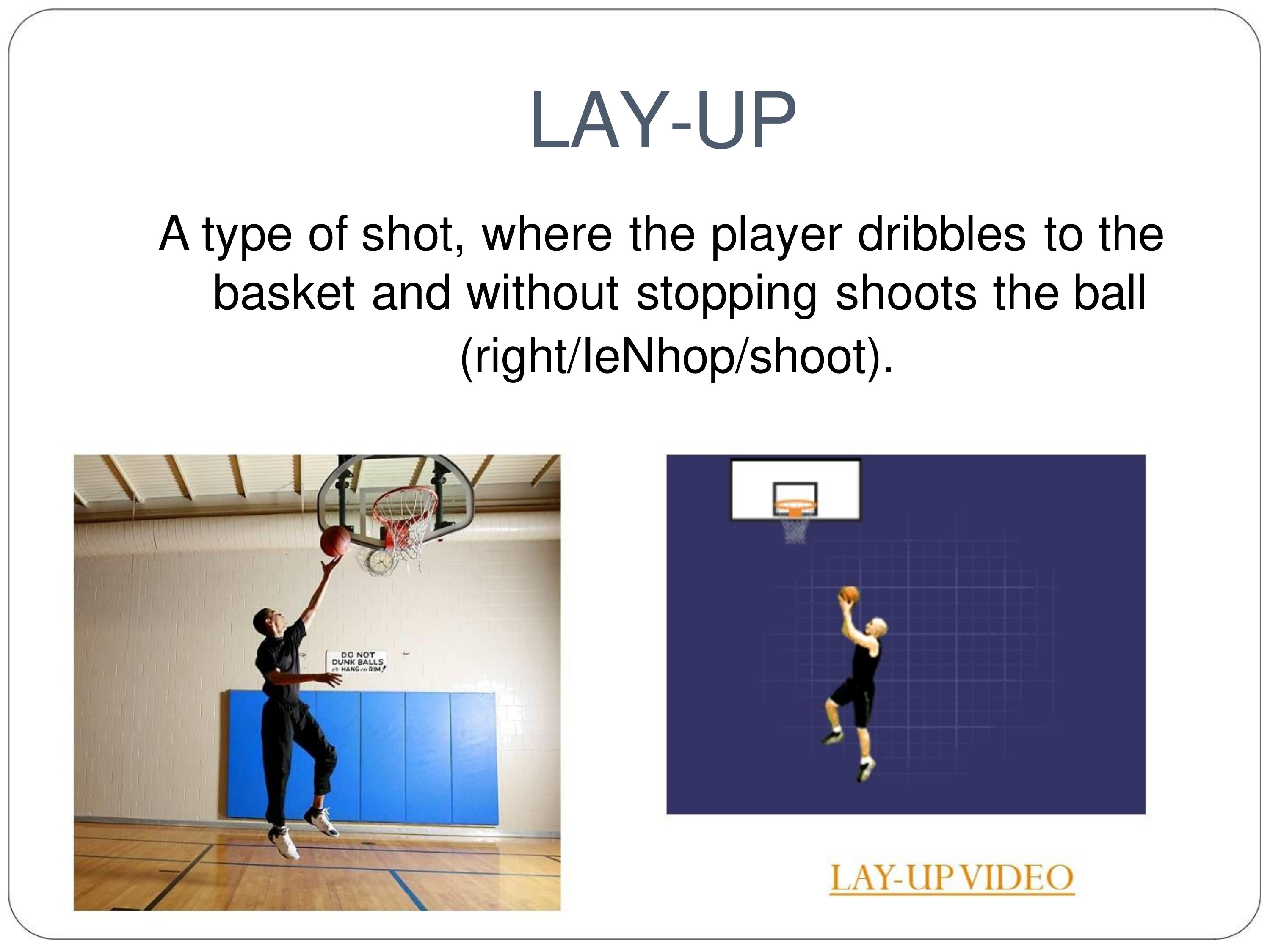 LAY-UP

A type of shot, where the player dribbles to the basket and without stopping shoots the ball (right/leNhop/shoot).

DO NOT DUNK BALLS or HANG on RIM!

LAY-UP VIDEO